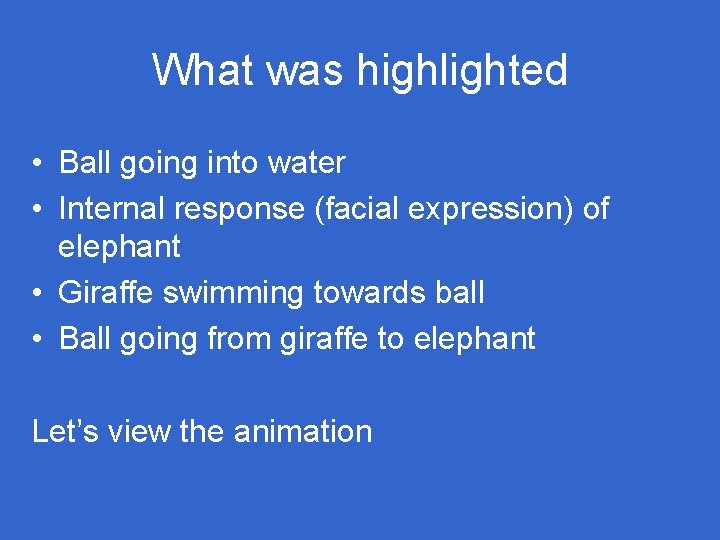 What was highlighted

• Ball going into water
• Internal response (facial expression) of elephant
• Giraffe swimming towards ball
• Ball going from giraffe to elephant

Let's view the animation